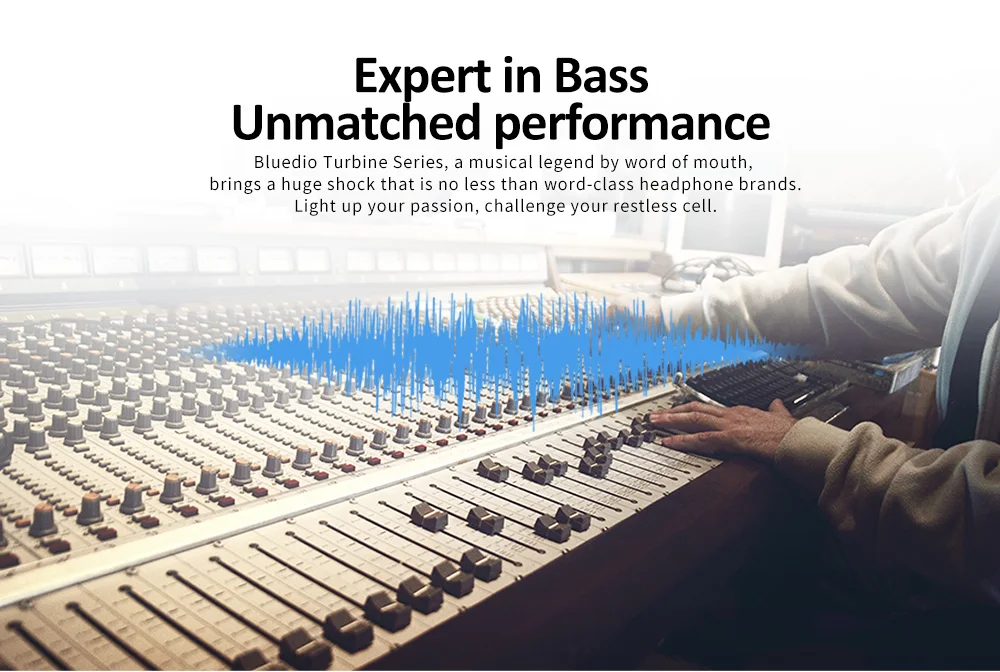 Expert in Bass
Unmatched performance

Bluedio Turbine Series, a musical legend by word of mouth, brings a huge shock that is no less than word-class headphone brands. Light up your passion, challenge your restless cell.